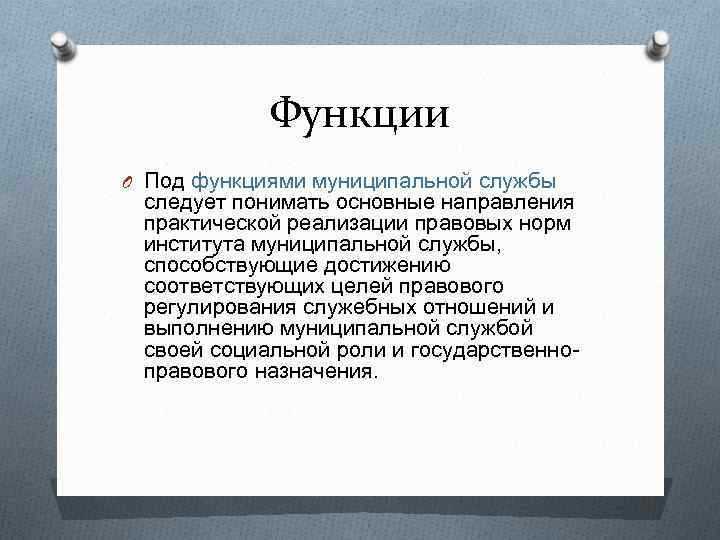 Функции

Под функциями муниципальной службы следует понимать основные направления практической реализации правовых норм института муниципальной службы, способствующие достижению соответствующих целей правового регулирования служебных отношений и выполнению муниципальной службой своей социальной роли и государственно-правового назначения.